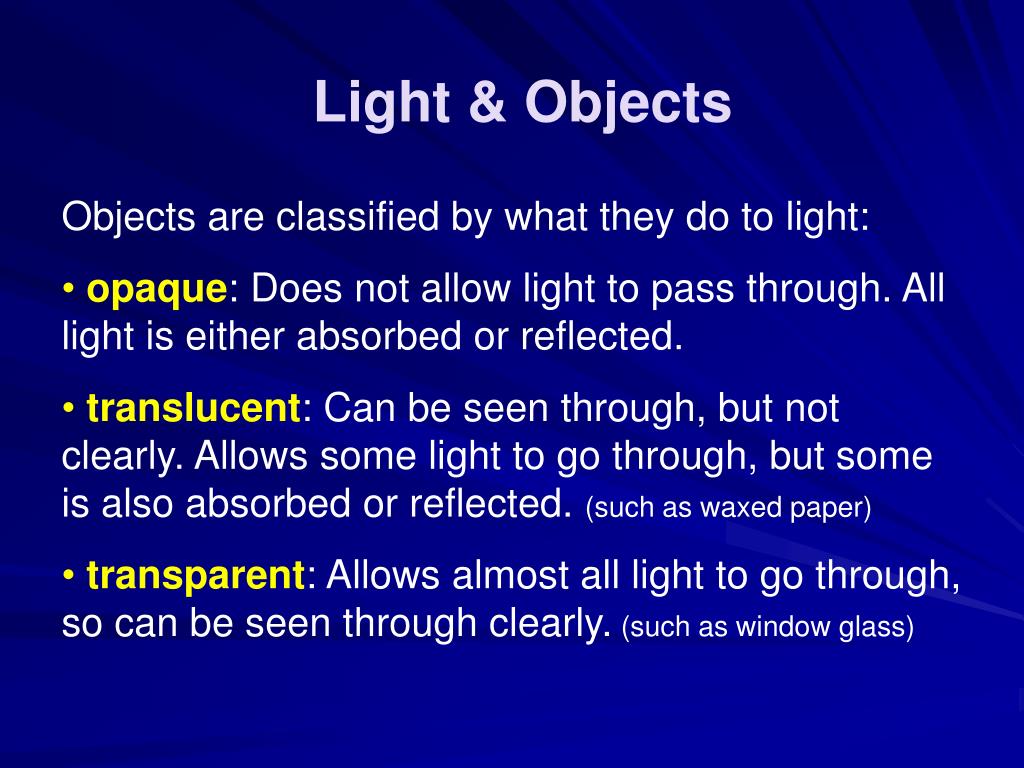 Light & Objects

Objects are classified by what they do to light:

• opaque: Does not allow light to pass through. All light is either absorbed or reflected.

• translucent: Can be seen through, but not clearly. Allows some light to go through, but some is also absorbed or reflected. (such as waxed paper)

• transparent: Allows almost all light to go through, so can be seen through clearly. (such as window glass)